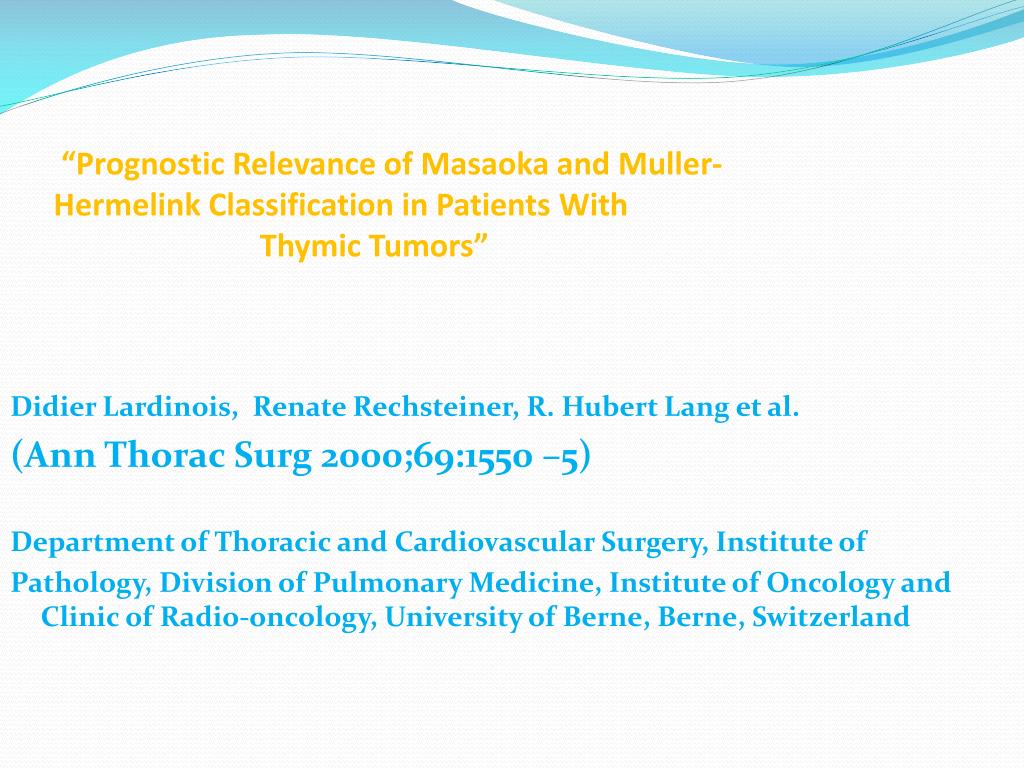 “Prognostic Relevance of Masaoka and Muller-Hermelink Classification in Patients With Thymic Tumors”

Didier Lardinois, Renate Rechsteiner, R. Hubert Lang et al.

(Ann Thorac Surg 2000;69:1550 –5)

Department of Thoracic and Cardiovascular Surgery, Institute of Pathology, Division of Pulmonary Medicine, Institute of Oncology and Clinic of Radio-oncology, University of Berne, Berne, Switzerland